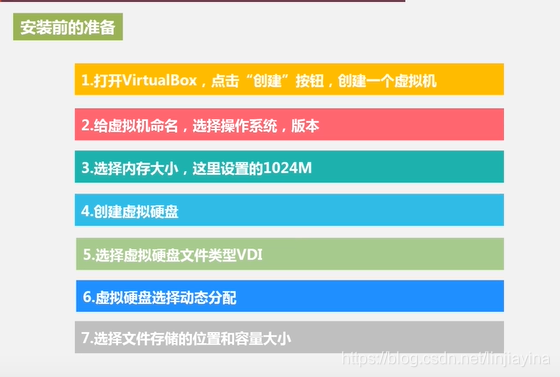 安装前的准备

1.打开VirtualBox，点击“创建”按钮，创建一个虚拟机

2.给虚拟机命名，选择操作系统，版本

3.选择内存大小，这里设置的1024M

4.创建虚拟硬盘

5.选择虚拟硬盘文件类型VDI

6.虚拟硬盘选择动态分配

7.选择文件存储的位置和容量大小

https://blog.csdn.net/linjiayina